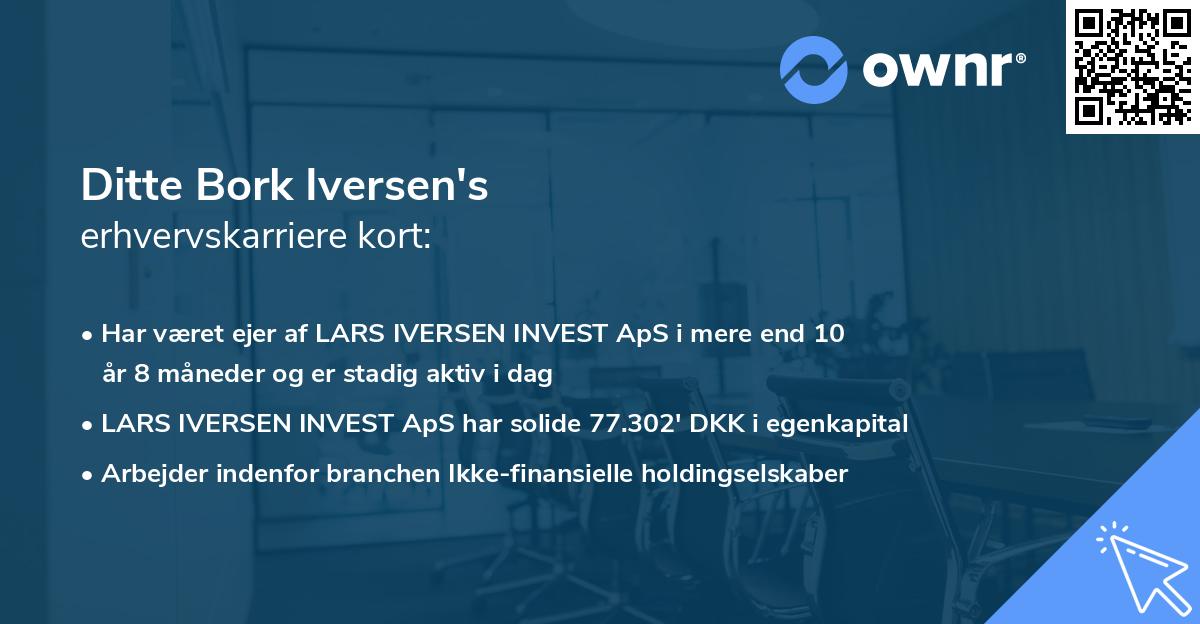 ownr®

Ditte Bork Iversen's
erhvervskarriere kort:

• Har været ejer af LARS IVERSEN INVEST ApS i mere end 10 år 8 måneder og er stadig aktiv i dag
• LARS IVERSEN INVEST ApS har solide 77.302' DKK i egenkapital
• Arbejder indenfor branchen Ikke-finansielle holdingselskaber